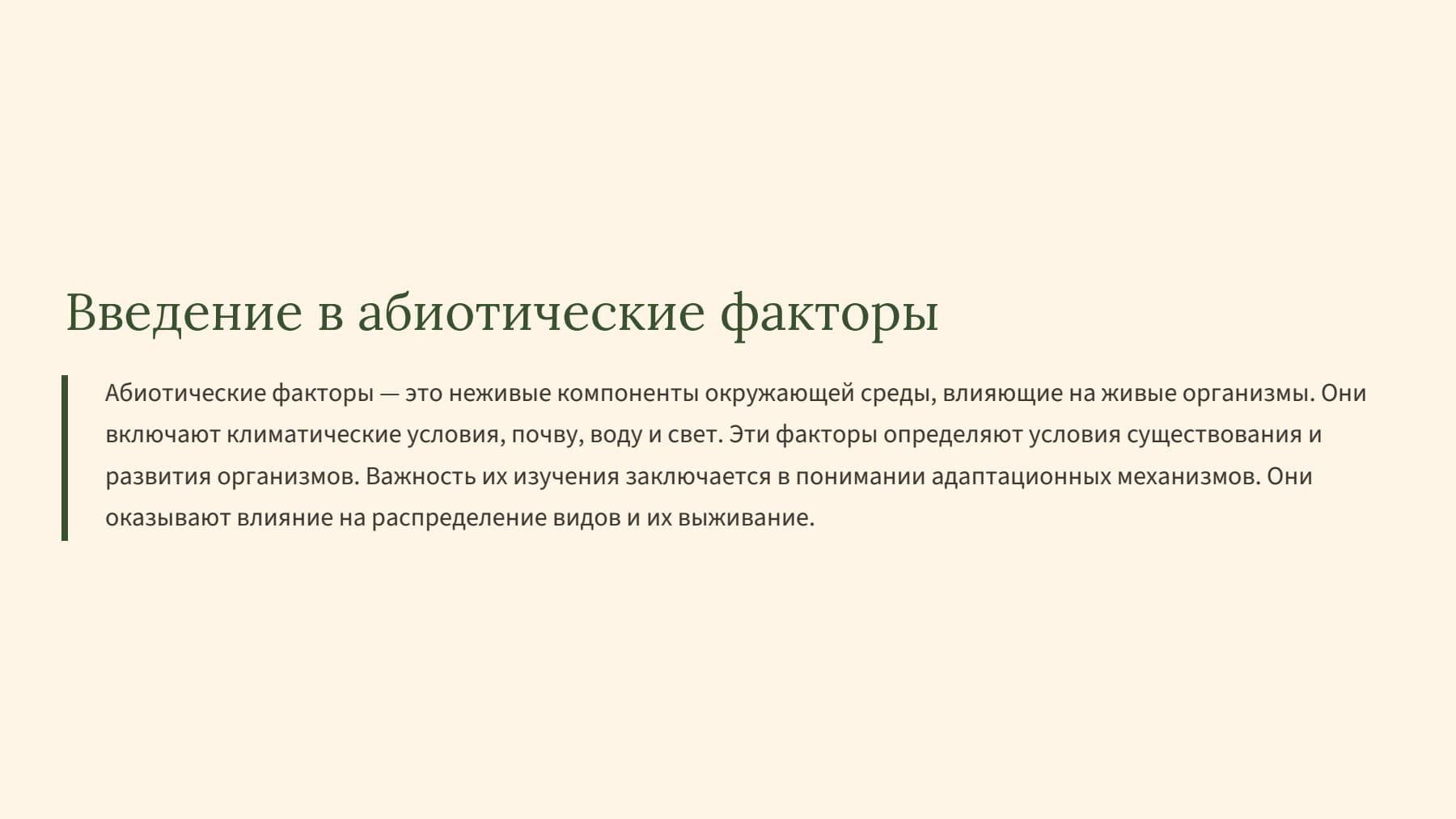 Введение в абиотические факторы

Абиотические факторы — это неживые компоненты окружающей среды, влияющие на живые организмы. Они включают климатические условия, почву, воду и свет. Эти факторы определяют условия существования и развития организмов. Важность их изучения заключается в понимании адаптационных механизмов. Они оказывают влияние на распределение видов и их выживание.